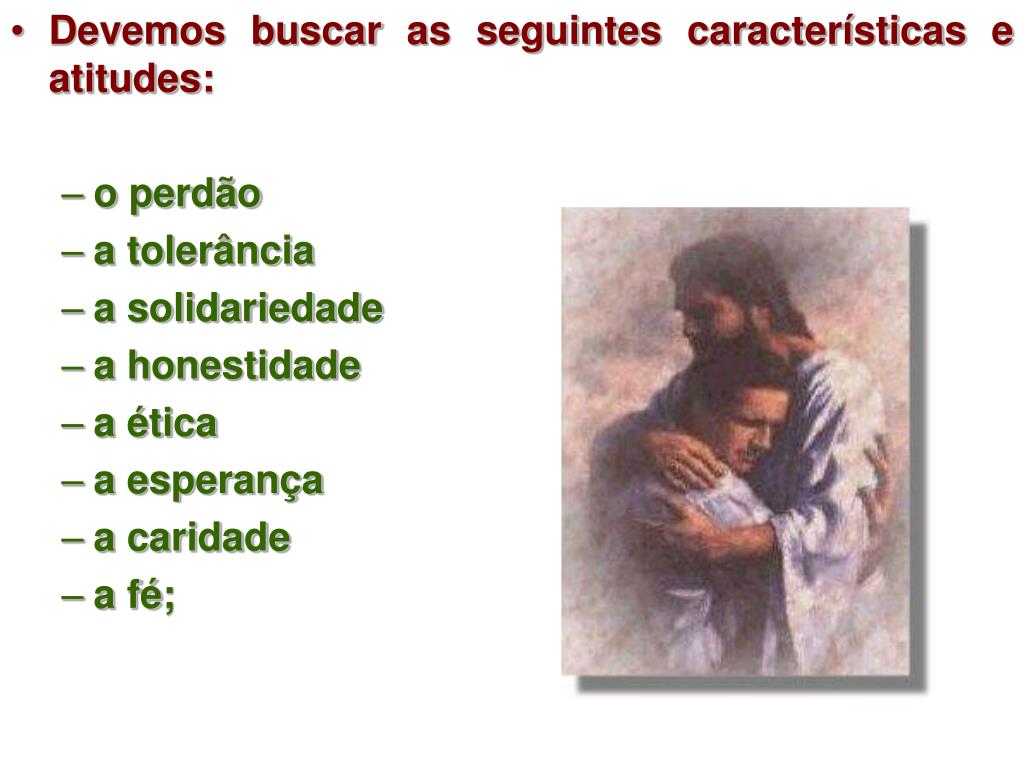 • Devemos buscar as seguintes características e atitudes:

– o perdão
– a tolerância
– a solidariedade
– a honestidade
– a ética
– a esperança
– a caridade
– a fé;